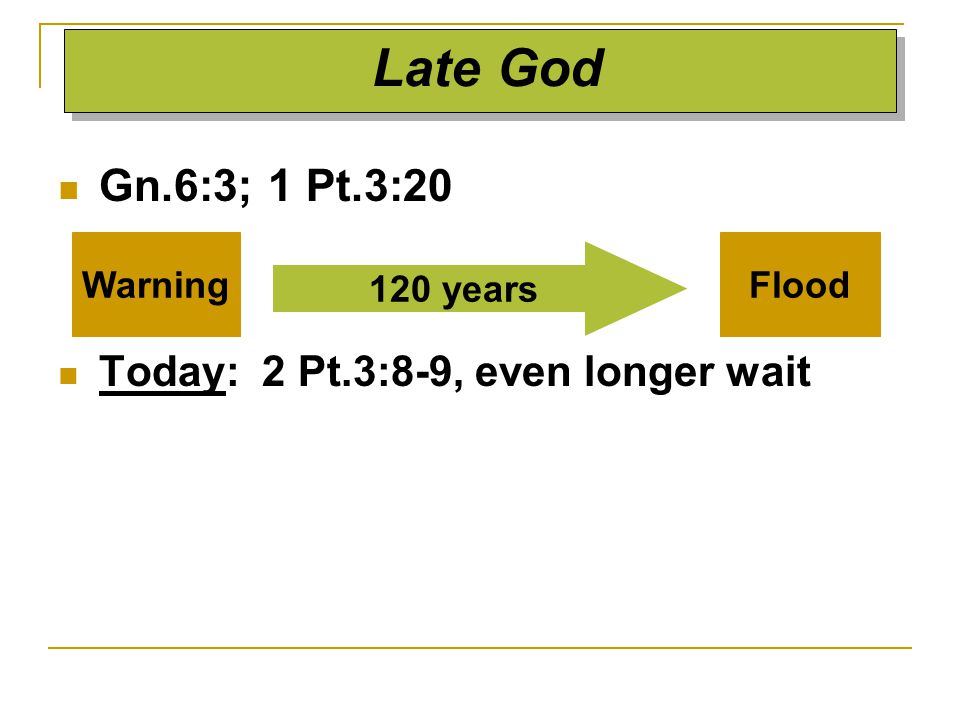 Late God

Gn.6:3; 1 Pt.3:20

Warning

120 years

Flood

Today: 2 Pt.3:8-9, even longer wait